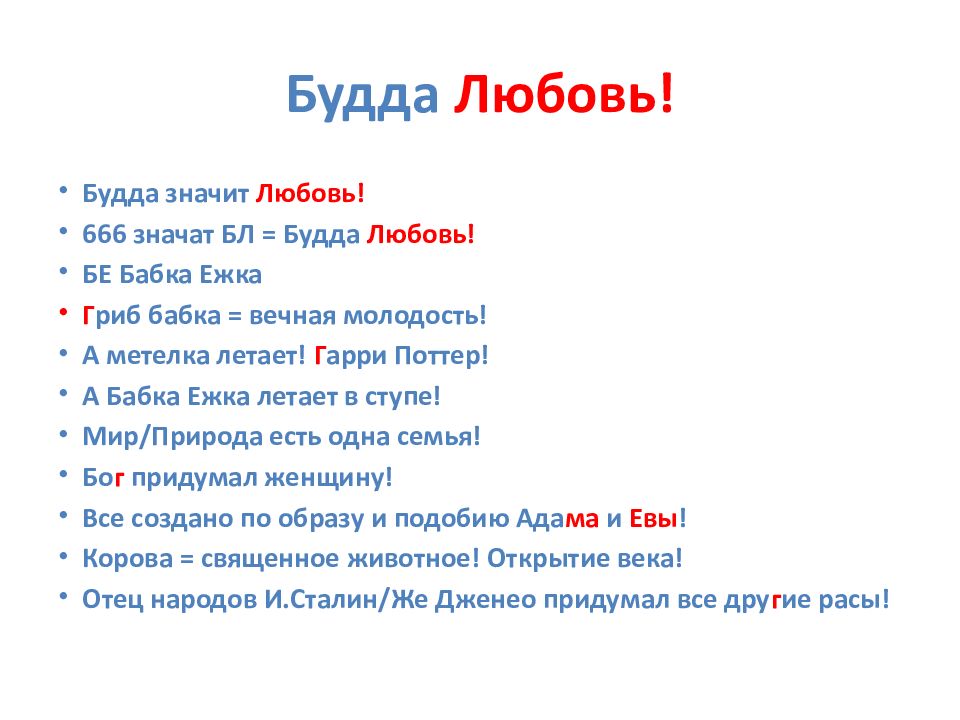 Будда Любовь!

• Будда значит Любовь!
• 666 значат БЛ = Будда Любовь!
• БЕ Бабка Ежка
• Гриб бабка = вечная молодость!
• А метелка летает! Гарри Поттер!
• А Бабка Ежка летает в ступе!
• Мир/Природа есть одна семья!
• Бог придумал женщину!
• Все создано по образу и подобию Адама и Евы!
• Корова = священное животное! Открытие века!
• Отец народов И.Сталин/Же Дженео придумал все другие расы!